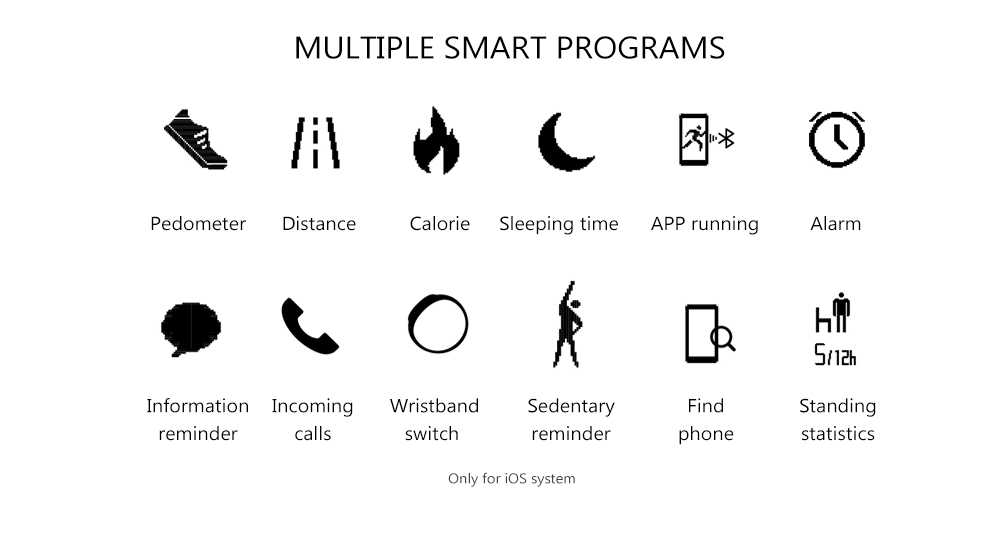 MULTIPLE SMART PROGRAMS

Pedometer

Distance

Calorie

Sleeping time

APP running

Alarm

Information reminder

Incoming calls

Wristband switch

Sedentary reminder

Find phone

5/12h

Standing statistics

Only for iOS system